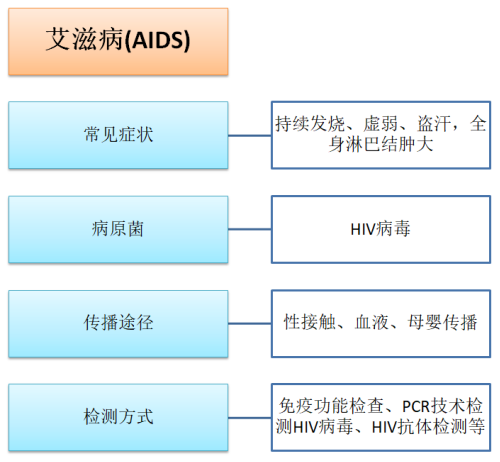 艾滋病(AIDS)

常见症状

持续发烧、虚弱、盗汗，全身淋巴结肿大

病原菌

HIV病毒

传播途径

性接触、血液、母婴传播

检测方式

免疫功能检查、PCR技术检测HIV病毒、HIV抗体检测等